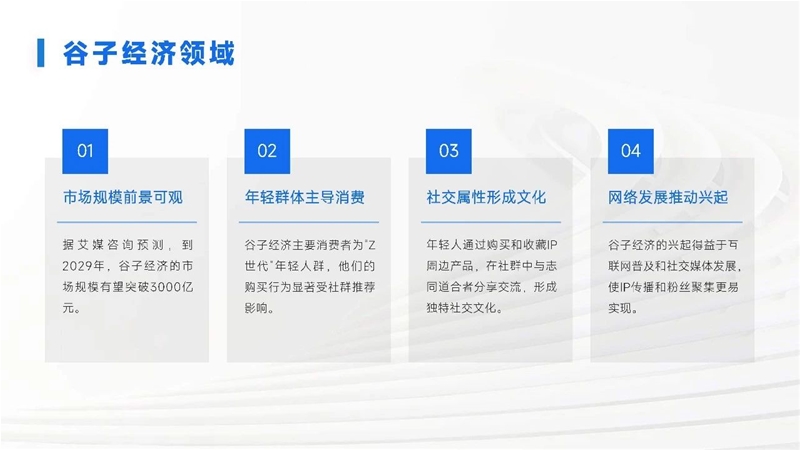 谷子经济领域

01

市场规模前景可观

据艾媒咨询预测，到2029年，谷子经济的市场规模有望突破3000亿元。

02

年轻群体主导消费

谷子经济主要消费者为"Z世代"年轻人群，他们的购买行为显著受社群推荐影响。

03

社交属性形成文化

年轻人通过购买和收藏IP周边产品，在社群中与志同道合者分享交流，形成独特社交文化。

04

网络发展推动兴起

谷子经济的兴起得益于互联网普及和社交媒体发展，使IP传播和粉丝聚集更易实现。